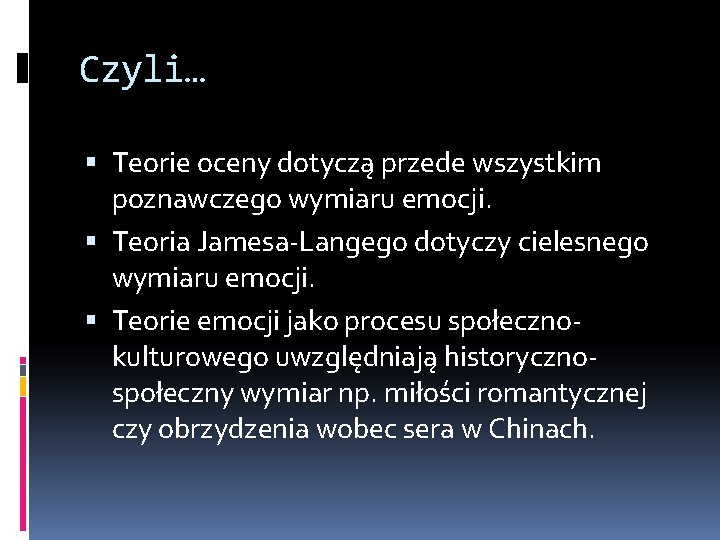 Czyli…

▪ Teorie oceny dotyczą przede wszystkim poznawczego wymiaru emocji.
▪ Teoria Jamesa-Langego dotyczy cielesnego wymiaru emocji.
▪ Teorie emocji jako procesu społeczno-kulturowego uwzględniają historyczno-społeczny wymiar np. miłości romantycznej czy obrzydzenia wobec sera w Chinach.